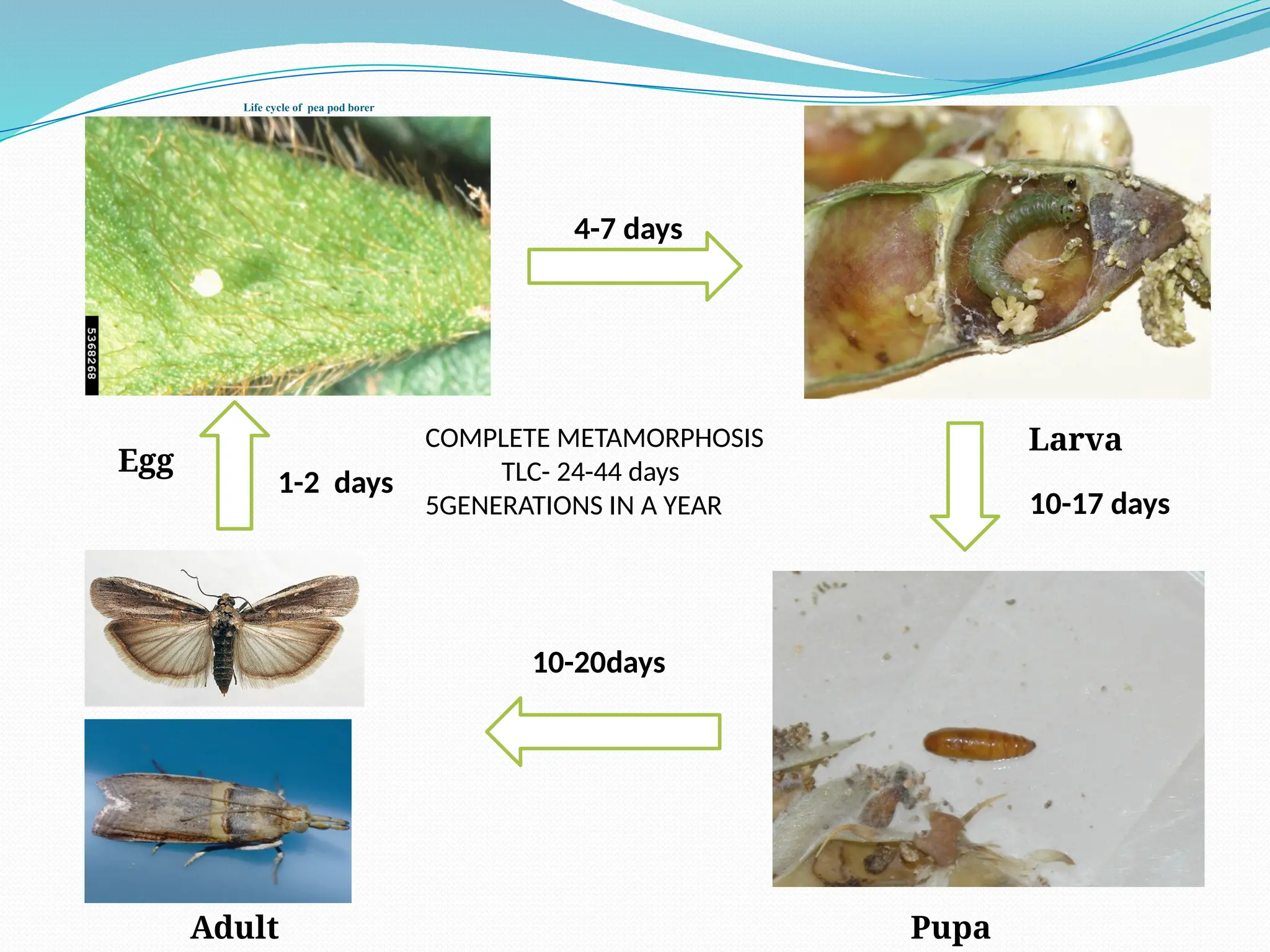 Life cycle of pea pod borer

5368268

4-7 days

Egg

1-2 days

COMPLETE METAMORPHOSIS
TLC- 24-44 days
5GENERATIONS IN A YEAR

Larva

10-17 days

10-20days

Adult

Pupa